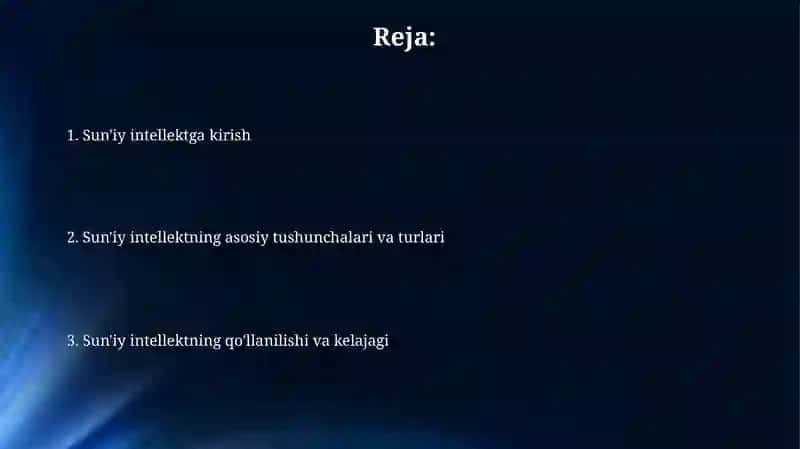 Reja:

1. Sun'iy intellektga kirish

2. Sun'iy intellektning asosiy tushunchalari va turlari

3. Sun'iy intellektning qo'llanilishi va kelajagi